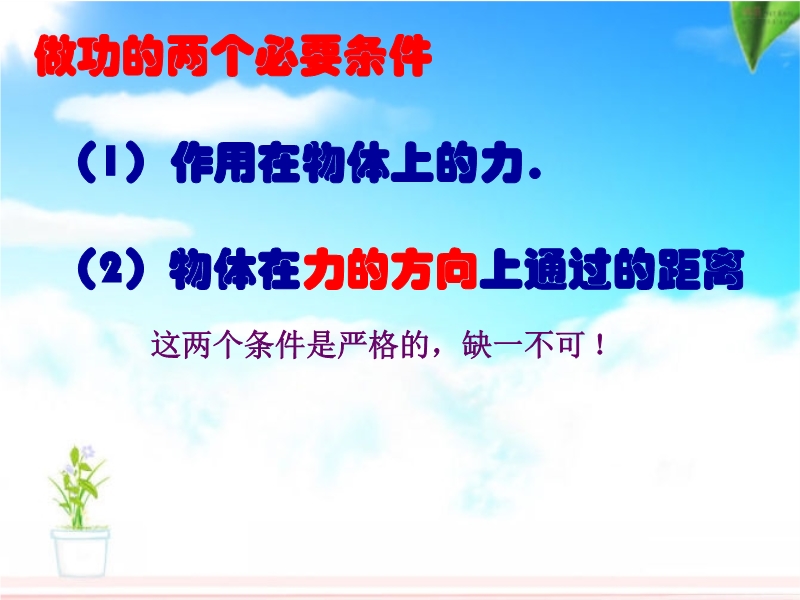 做功的两个必要条件

（1）作用在物体上的力.

（2）物体在力的方向上通过的距离

这两个条件是严格的，缺一不可！